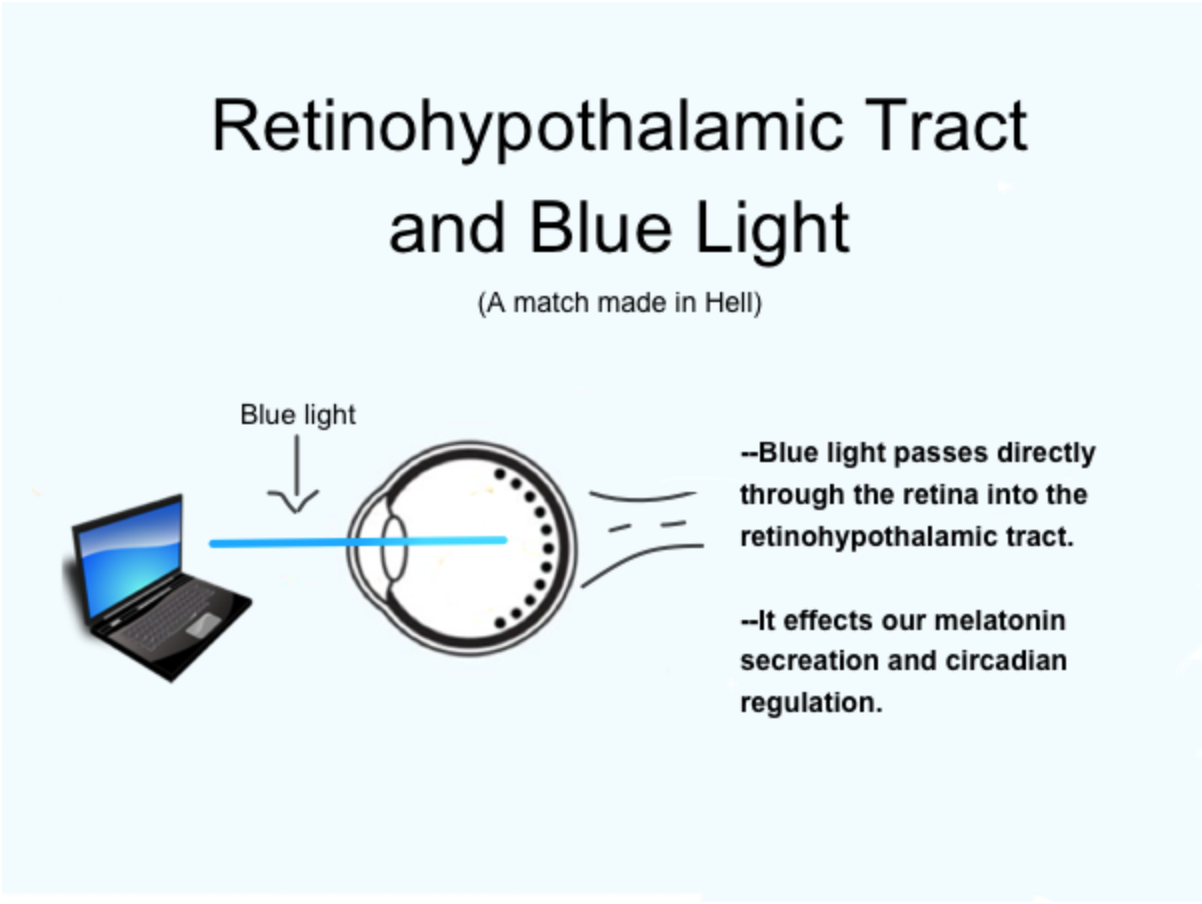 Retinohypothalamic Tract and Blue Light

(A match made in Hell)

Blue light

--Blue light passes directly through the retina into the retinohypothalamic tract.

--It effects our melatonin secreation and circadian regulation.